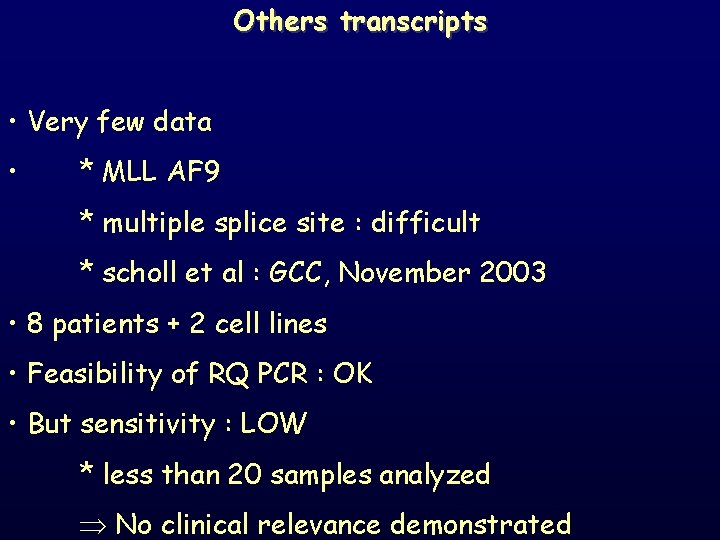 Others transcripts

• Very few data

• * MLL AF9

* multiple splice site : difficult

* scholl et al : GCC, November 2003

• 8 patients + 2 cell lines

• Feasibility of RQ PCR : OK

• But sensitivity : LOW

* less than 20 samples analyzed

$\Rightarrow$ No clinical relevance demonstrated